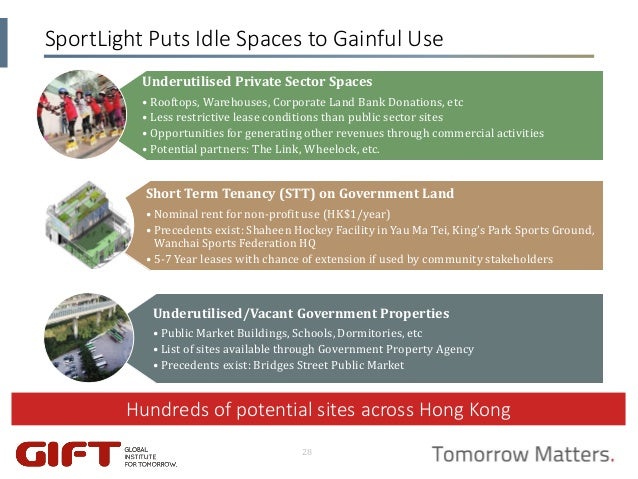 SportLight Puts Idle Spaces to Gainful Use

Underutilised Private Sector Spaces
• Rooftops, Warehouses, Corporate Land Bank Donations, etc
• Less restrictive lease conditions than public sector sites
• Opportunities for generating other revenues through commercial activities
• Potential partners: The Link, Wheelock, etc.

Short Term Tenancy (STT) on Government Land
• Nominal rent for non-profit use (HK$1/year)
• Precedents exist: Shaheen Hockey Facility in Yau Ma Tei, King's Park Sports Ground, Wanchai Sports Federation HQ
• 5-7 Year leases with chance of extension if used by community stakeholders

Underutilised/Vacant Government Properties
• Public Market Buildings, Schools, Dormitories, etc
• List of sites available through Government Property Agency
• Precedents exist: Bridges Street Public Market

Hundreds of potential sites across Hong Kong

GIFT GLOBAL INSTITUTE FOR TOMORROW.

28

Tomorrow Matters.